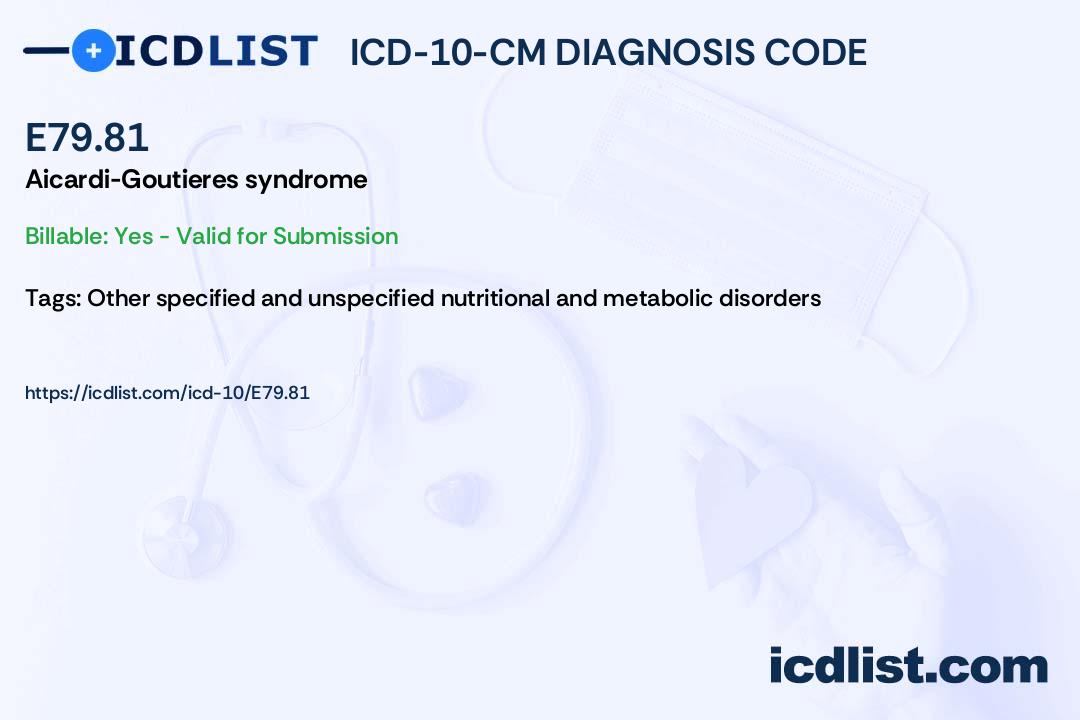 ICDLIST ICD-10-CM DIAGNOSIS CODE

E79.81

Aicardi-Goutieres syndrome

Billable: Yes - Valid for Submission

Tags: Other specified and unspecified nutritional and metabolic disorders

https://icdlist.com/icd-10/E79.81

icdlist.com